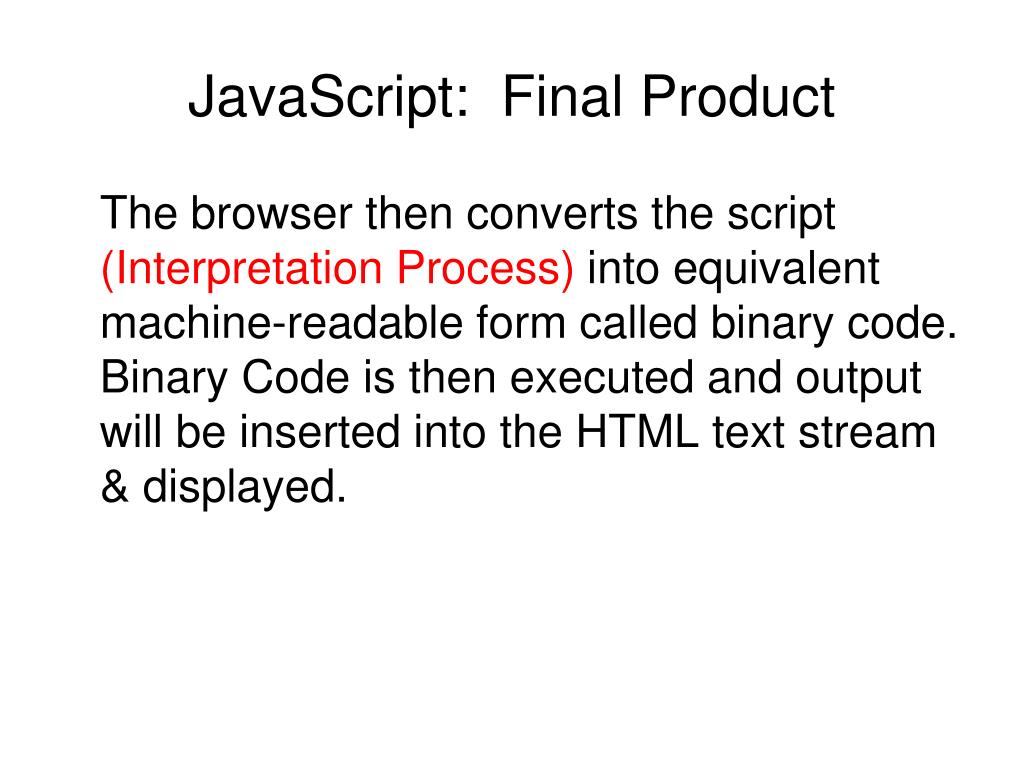 JavaScript:  Final Product

The browser then converts the script (Interpretation Process) into equivalent machine-readable form called binary code. Binary Code is then executed and output will be inserted into the HTML text stream & displayed.